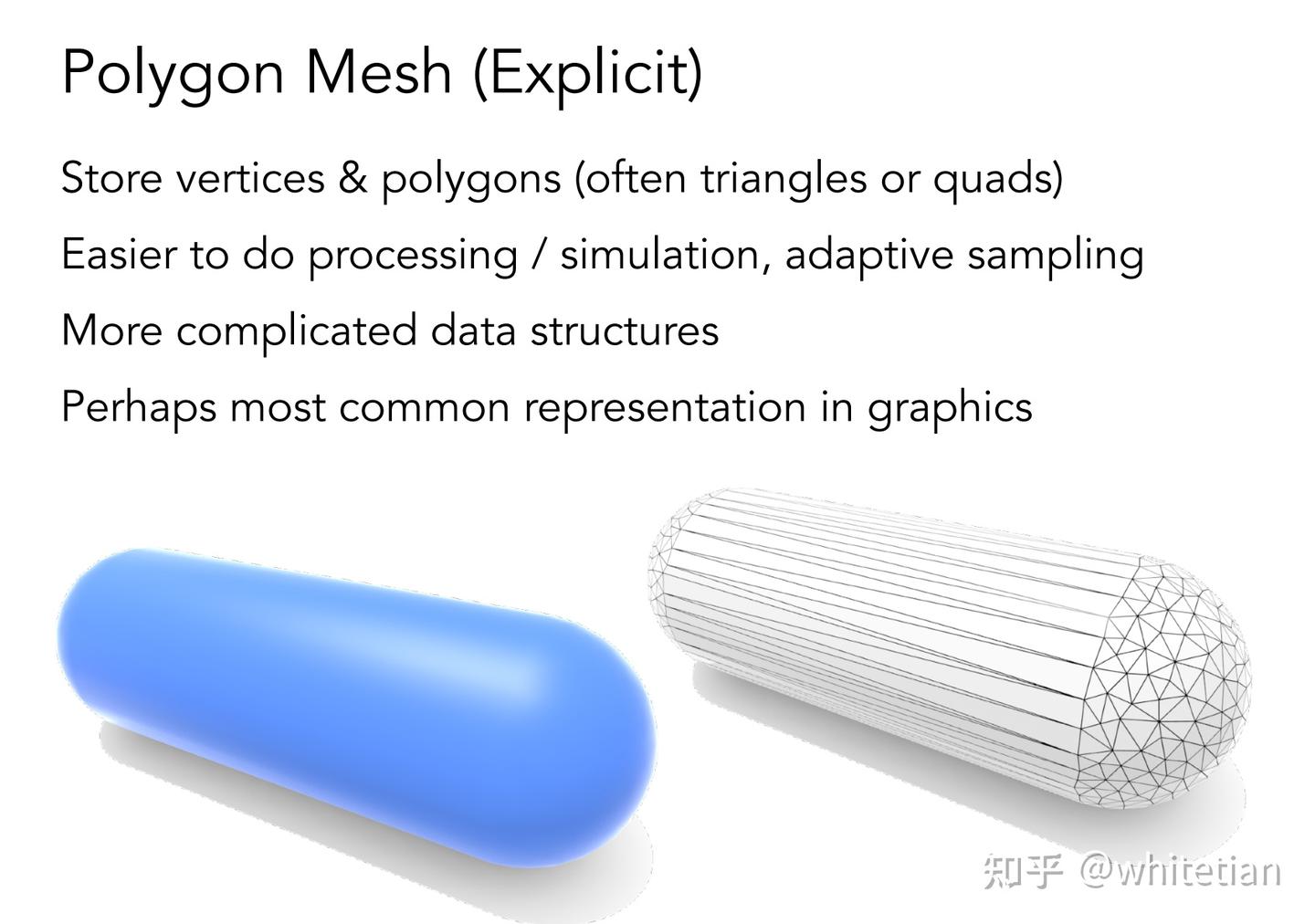 Polygon Mesh (Explicit)

Store vertices & polygons (often triangles or quads)

Easier to do processing / simulation, adaptive sampling

More complicated data structures

Perhaps most common representation in graphics

知乎 @whitetian